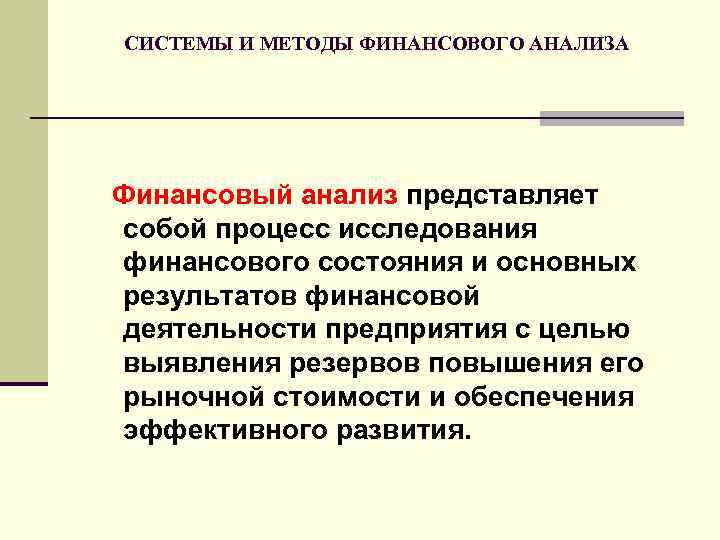 СИСТЕМЫ И МЕТОДЫ ФИНАНСОВОГО АНАЛИЗА

Финансовый анализ представляет собой процесс исследования финансового состояния и основных результатов финансовой деятельности предприятия с целью выявления резервов повышения его рыночной стоимости и обеспечения эффективного развития.